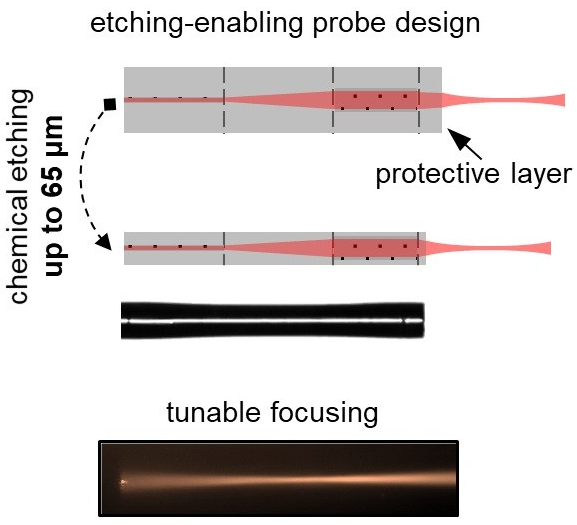 etching-enabling probe design

chemical etching
up to 65 μm

protective layer

tunable focusing